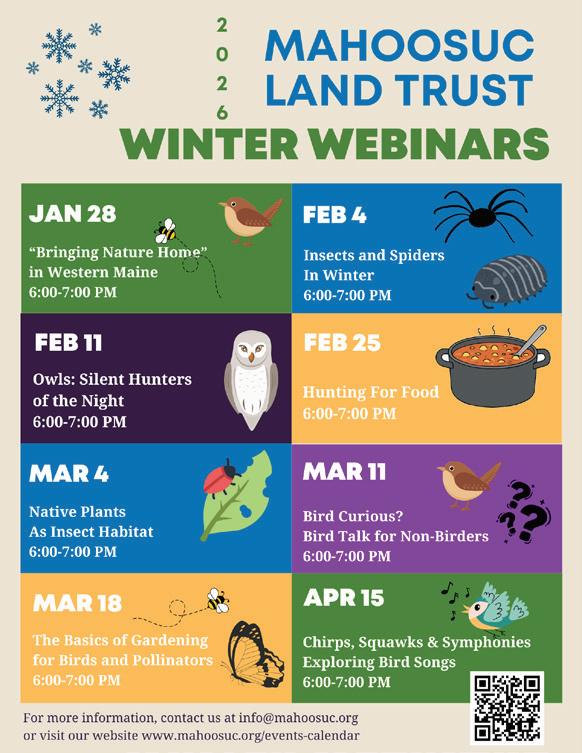 2026

MAHOOSUC LAND TRUST

WINTER WEBINARS

JAN 28
“Bringing Nature Home” in Western Maine
6:00-7:00 PM

FEB 4
Insects and Spiders In Winter
6:00-7:00 PM

FEB 11
Owls: Silent Hunters of the Night
6:00-7:00 PM

FEB 25
Hunting For Food
6:00-7:00 PM

MAR 4
Native Plants As Insect Habitat
6:00-7:00 PM

MAR 11
Bird Curious? Bird Talk for Non-Birders
6:00-7:00 PM

MAR 18
The Basics of Gardening for Birds and Pollinators
6:00-7:00 PM

APR 15
Chirps, Squawks & Symphonies Exploring Bird Songs
6:00-7:00 PM

For more information, contact us at info@mahoosuc.org or visit our website www.mahoosuc.org/events-calendar